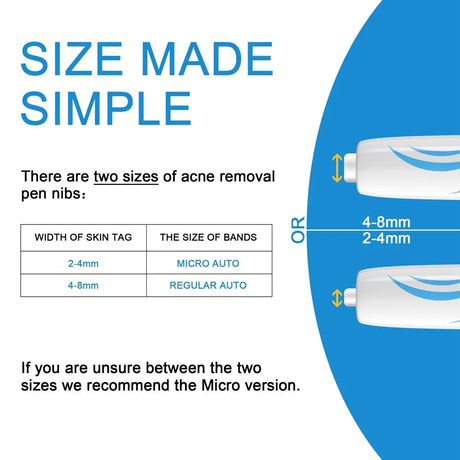 SIZE MADE SIMPLE

There are two sizes of acne removal pen nibs：

| WIDTH OF SKIN TAG | THE SIZE OF BANDS |
|---|---|
| 2-4mm | MICRO AUTO |
| 4-8mm | REGULAR AUTO |

If you are unsure between the two sizes we recommend the Micro version.

OR

4-8mm

2-4mm